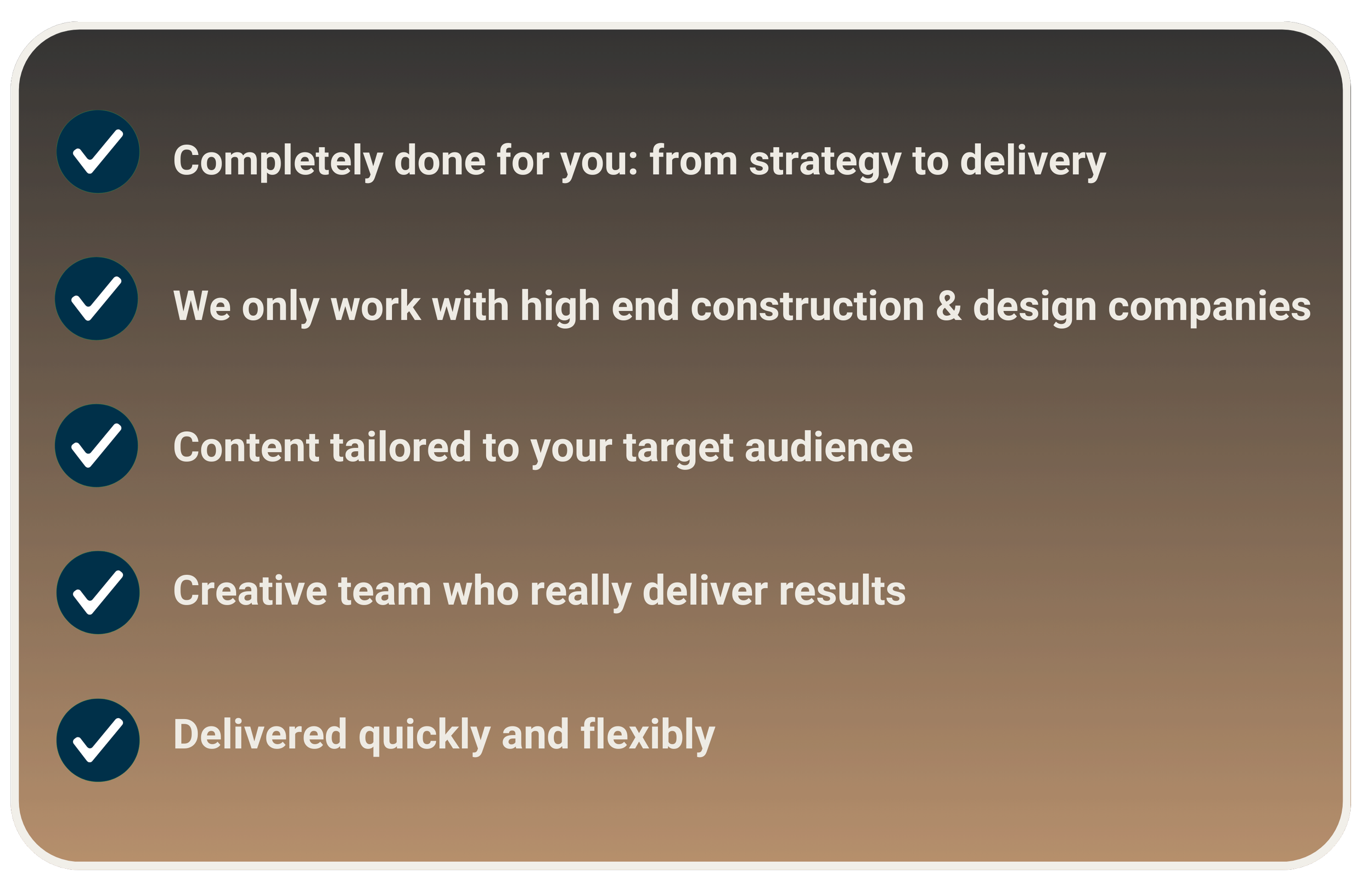 Completely done for you: from strategy to delivery

We only work with high end construction & design companies

Content tailored to your target audience

Creative team who really deliver results

Delivered quickly and flexibly